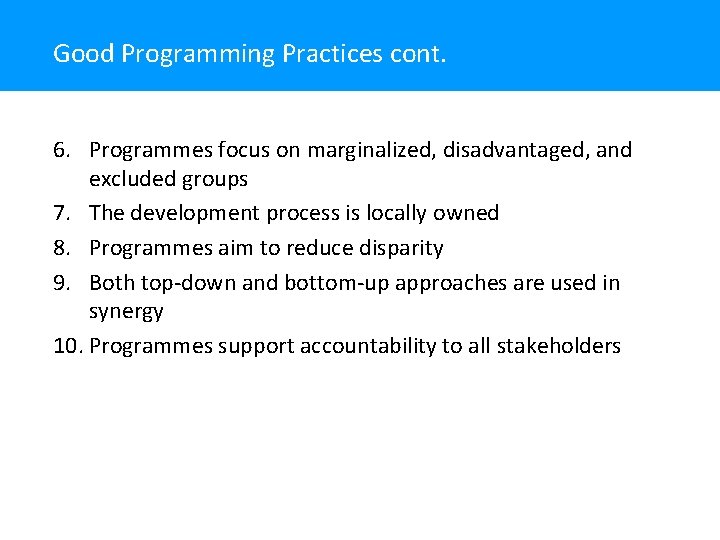 Good Programming Practices cont.

6. Programmes focus on marginalized, disadvantaged, and excluded groups
7. The development process is locally owned
8. Programmes aim to reduce disparity
9. Both top-down and bottom-up approaches are used in synergy
10. Programmes support accountability to all stakeholders